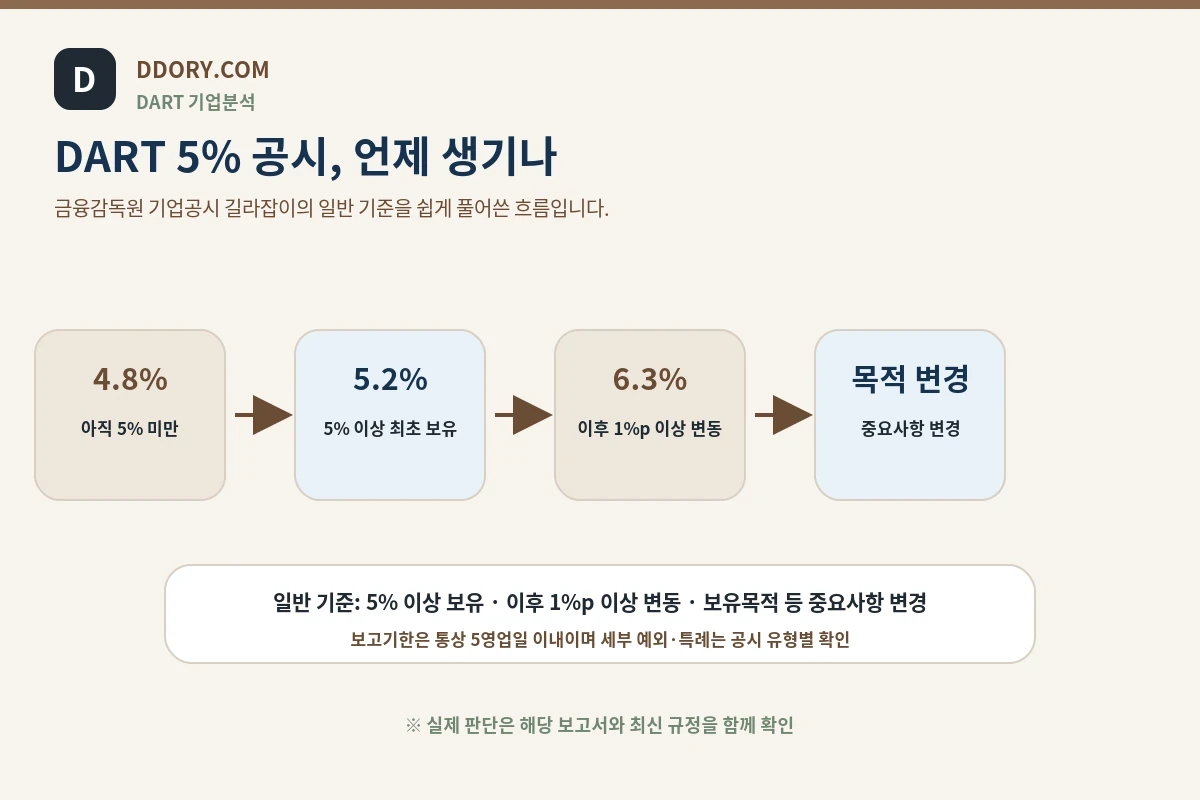 D

DDORY.COM
DART 기업분석

DART 5% 공시, 언제 생기나

금융감독원 기업공시 길라잡이의 일반 기준을 쉽게 풀어쓴 흐름입니다.

4.8%
아직 5% 미만

5.2%
5% 이상 최초 보유

6.3%
이후 1%p 이상 변동

목적 변경
중요사항 변경

일반 기준: 5% 이상 보유 · 이후 1%p 이상 변동 · 보유목적 등 중요사항 변경
보고기한은 통상 5영업일 이내이며 세부 예외·특례는 공시 유형별 확인

※ 실제 판단은 해당 보고서와 최신 규정을 함께 확인